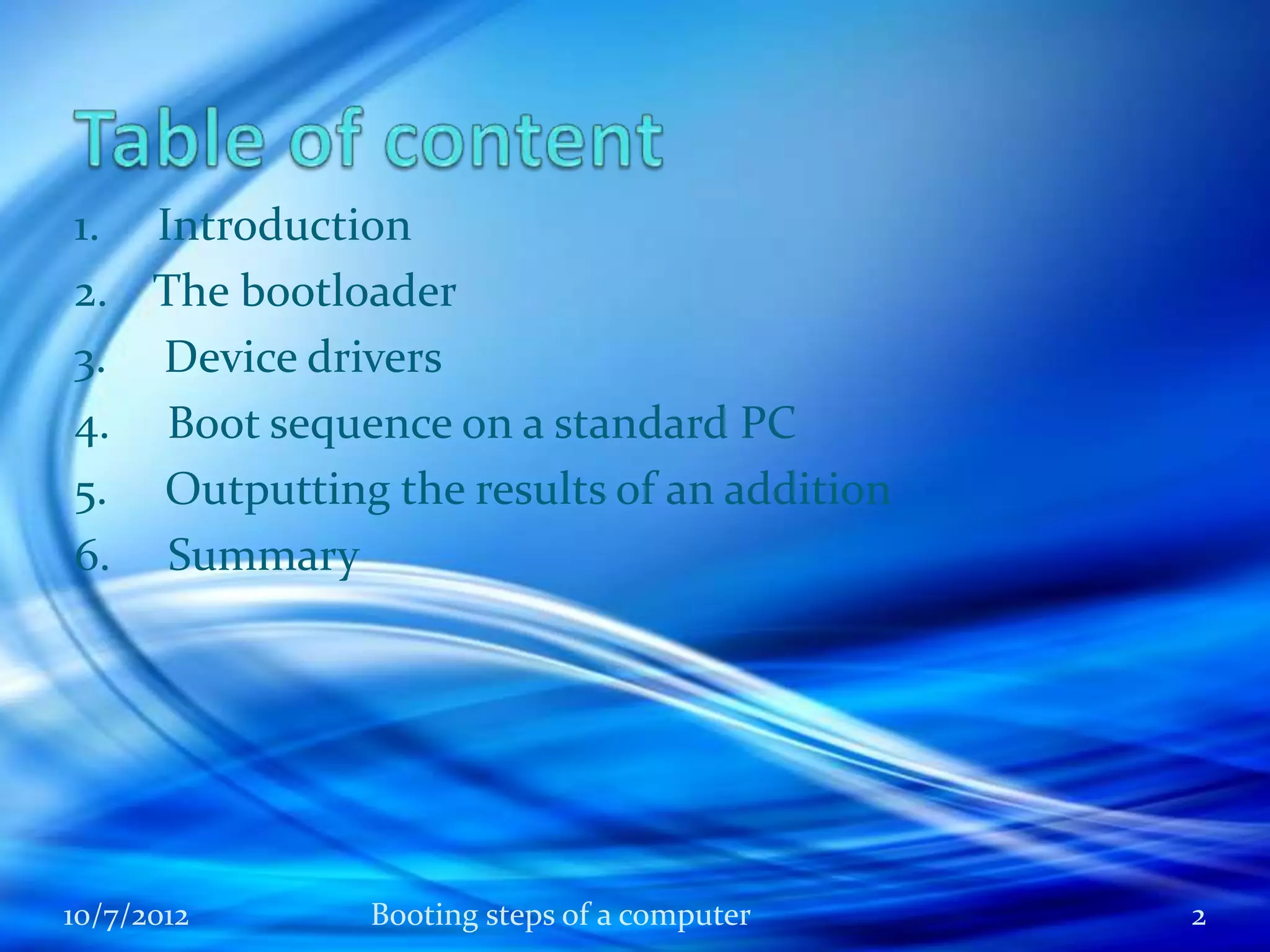 Table of content

1. Introduction
2. The bootloader
3. Device drivers
4. Boot sequence on a standard PC
5. Outputting the results of an addition
6. Summary

10/7/2012 Booting steps of a computer 2